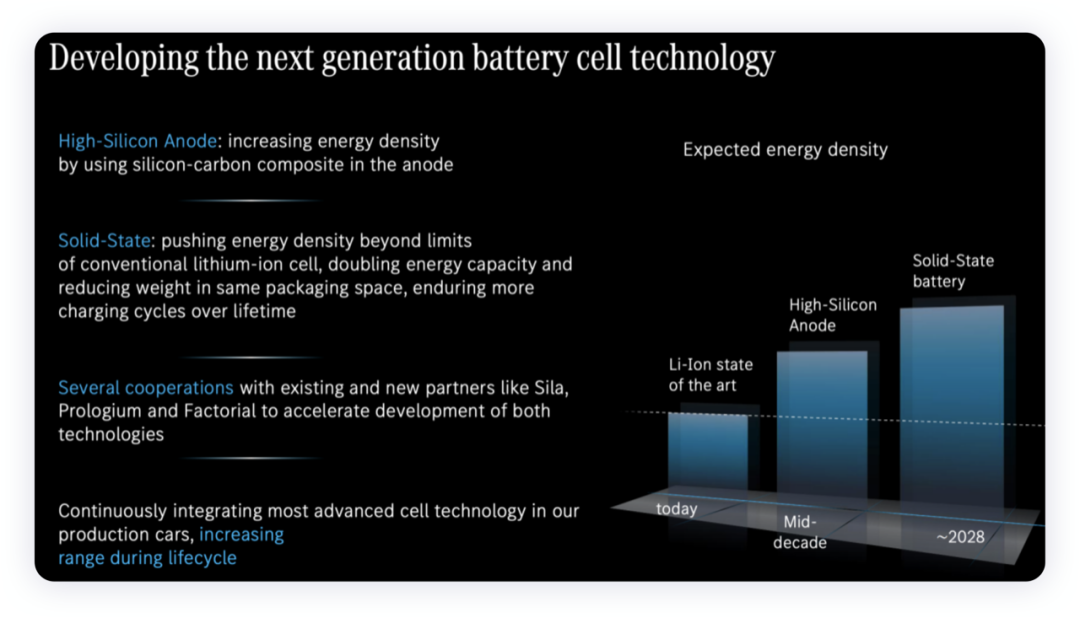 Developing the next generation battery cell technology

High-Silicon Anode: increasing energy density by using silicon-carbon composite in the anode

Solid-State: pushing energy density beyond limits of conventional lithium-ion cell, doubling energy capacity and reducing weight in same packaging space, enduring more charging cycles over lifetime

Several cooperations with existing and new partners like Sila, Prologium and Factorial to accelerate development of both technologies

Continuously integrating most advanced cell technology in our production cars, increasing range during lifecycle

Expected energy density

Li-Ion state of the art

High-Silicon Anode

Solid-State battery

today

Mid-decade

~2028